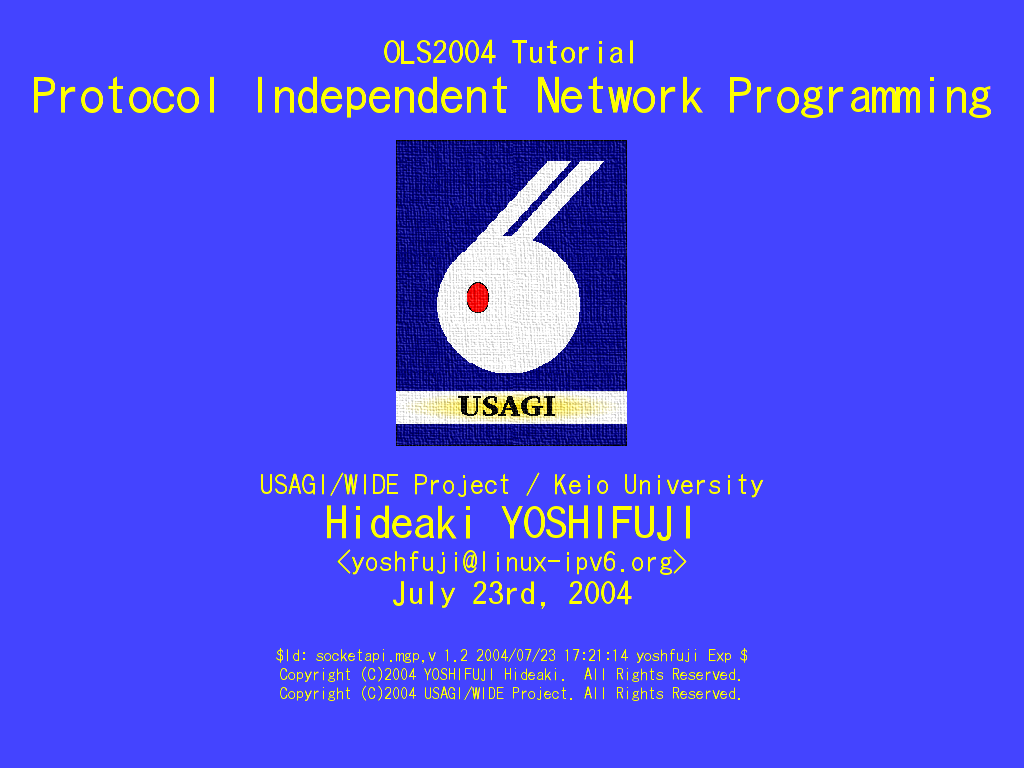 OLS2004 Tutorial
Protocol Independent Network Programming

USAGI

USAGI/WIDE Project / Keio University
Hideaki YOSHIFUJI
<yoshfuji@linux-ipv6.org>
July 23rd, 2004

$Id: socketapi.mgp,v 1.2 2004/07/23 17:21:14 yoshfuji Exp $
Copyright (C)2004 YOSHIFUJI Hideaki. All Rights Reserved.
Copyright (C)2004 USAGI/WIDE Project. All Rights Reserved.